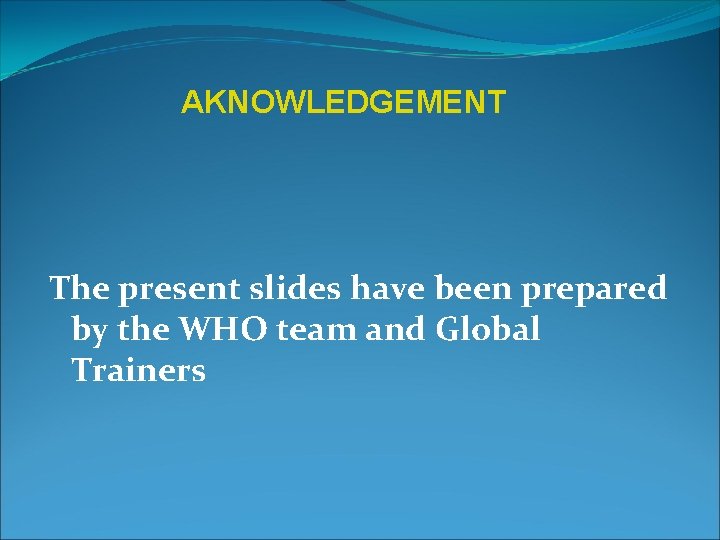 AKNOWLEDGEMENT

The present slides have been prepared by the WHO team and Global Trainers